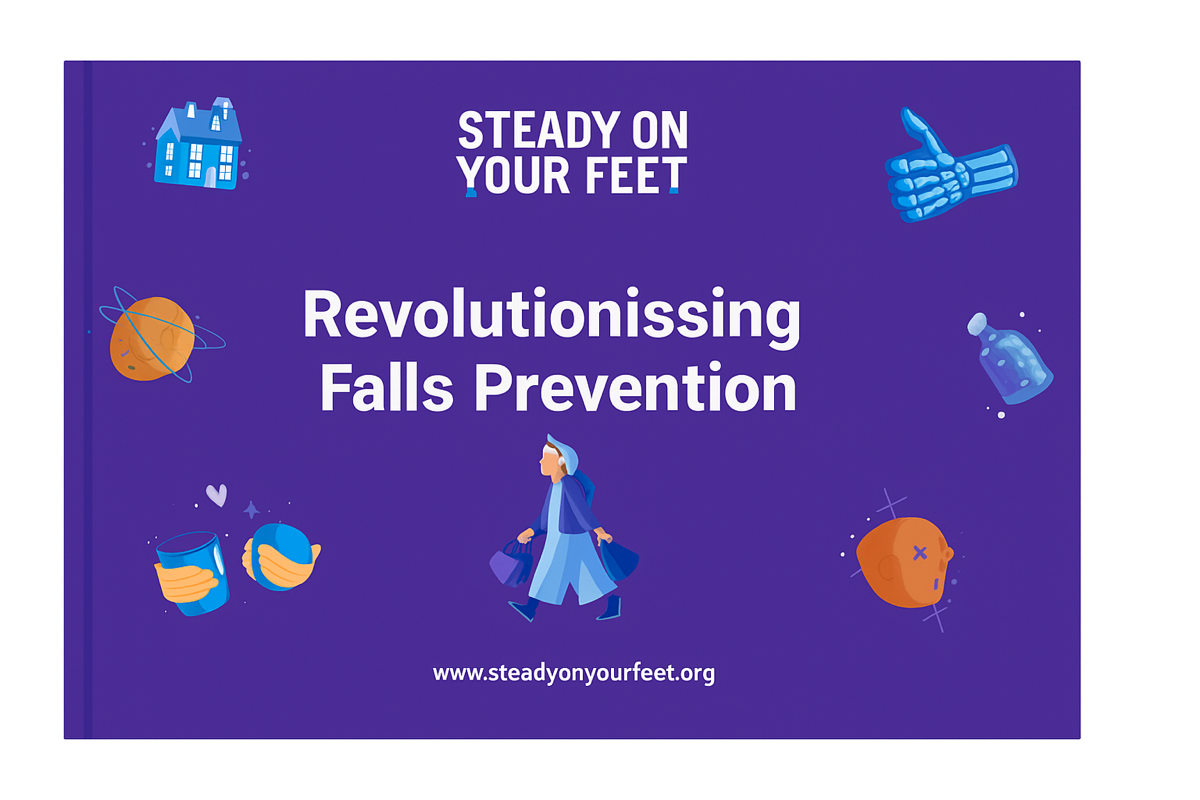 STEADY ON YOUR FEET

Revolutionissing Falls Prevention

www.steadyonyourfeet.org